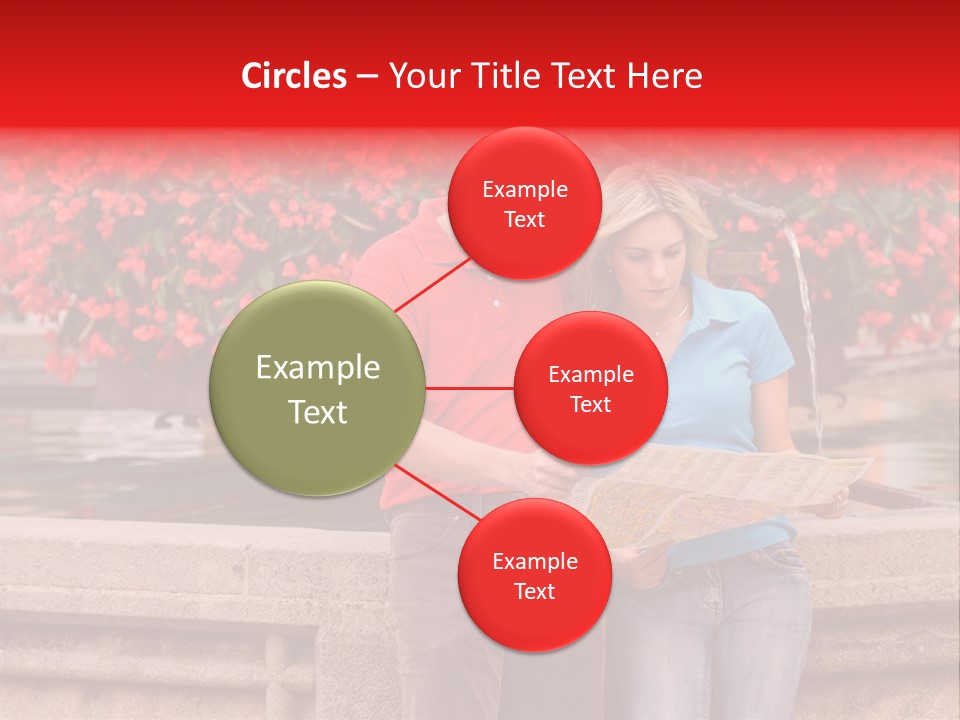 Circles – Your Title Text Here

Example Text

Example Text

Example Text

Example Text